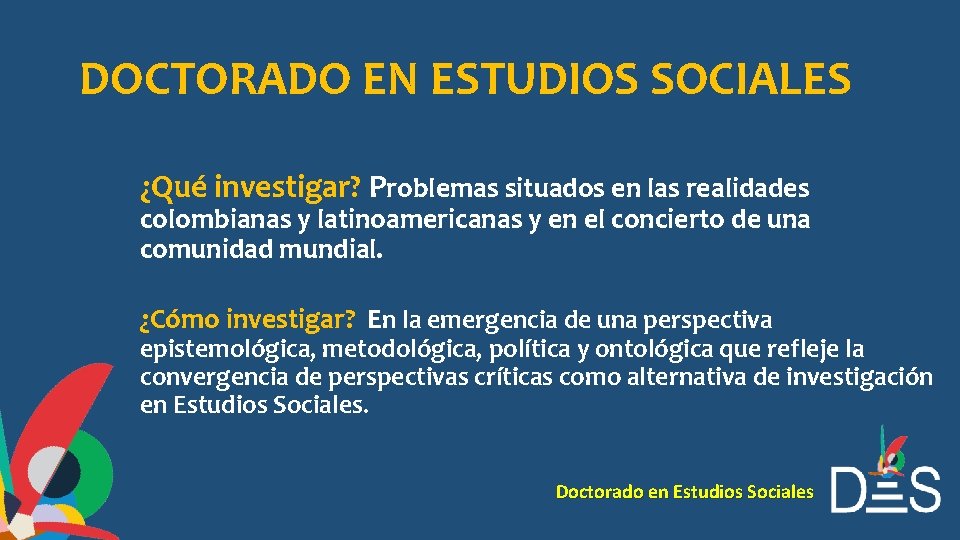 DOCTORADO EN ESTUDIOS SOCIALES

¿Qué investigar? Problemas situados en las realidades colombianas y latinoamericanas y en el concierto de una comunidad mundial.

¿Cómo investigar? En la emergencia de una perspectiva epistemológica, metodológica, política y ontológica que refleje la convergencia de perspectivas críticas como alternativa de investigación en Estudios Sociales.

Doctorado en Estudios Sociales

DES